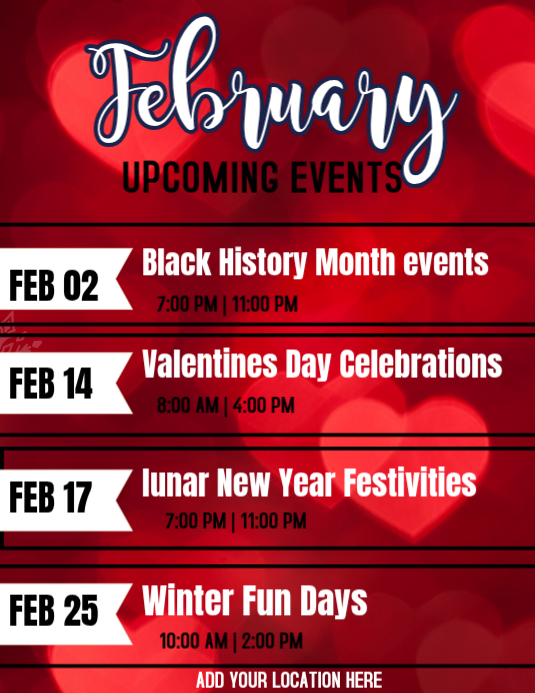 February
UPCOMING EVENTS

FEB 02
Black History Month events
7:00 PM | 11:00 PM

FEB 14
Valentines Day Celebrations
8:00 AM | 4:00 PM

FEB 17
lunar New Year Festivities
7:00 PM | 11:00 PM

FEB 25
Winter Fun Days
10:00 AM | 2:00 PM

ADD YOUR LOCATION HERE